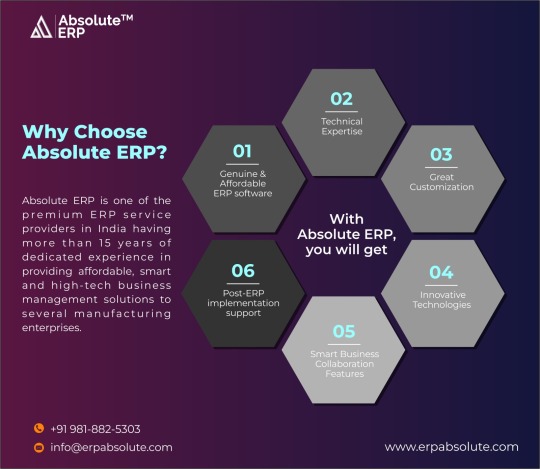 Absolute™ ERP

Why Choose Absolute ERP?

Absolute ERP is one of the premium ERP service providers in India having more than 15 years of dedicated experience in providing affordable, smart and high-tech business management solutions to several manufacturing enterprises.

With Absolute ERP, you will get

01
Genuine & Affordable ERP software

02
Technical Expertise

03
Great Customization

04
Innovative Technologies

05
Smart Business Collaboration Features

06
Post-ERP implementation support

+91 981-882-5303
info@erpabsolute.com

www.erpabsolute.com